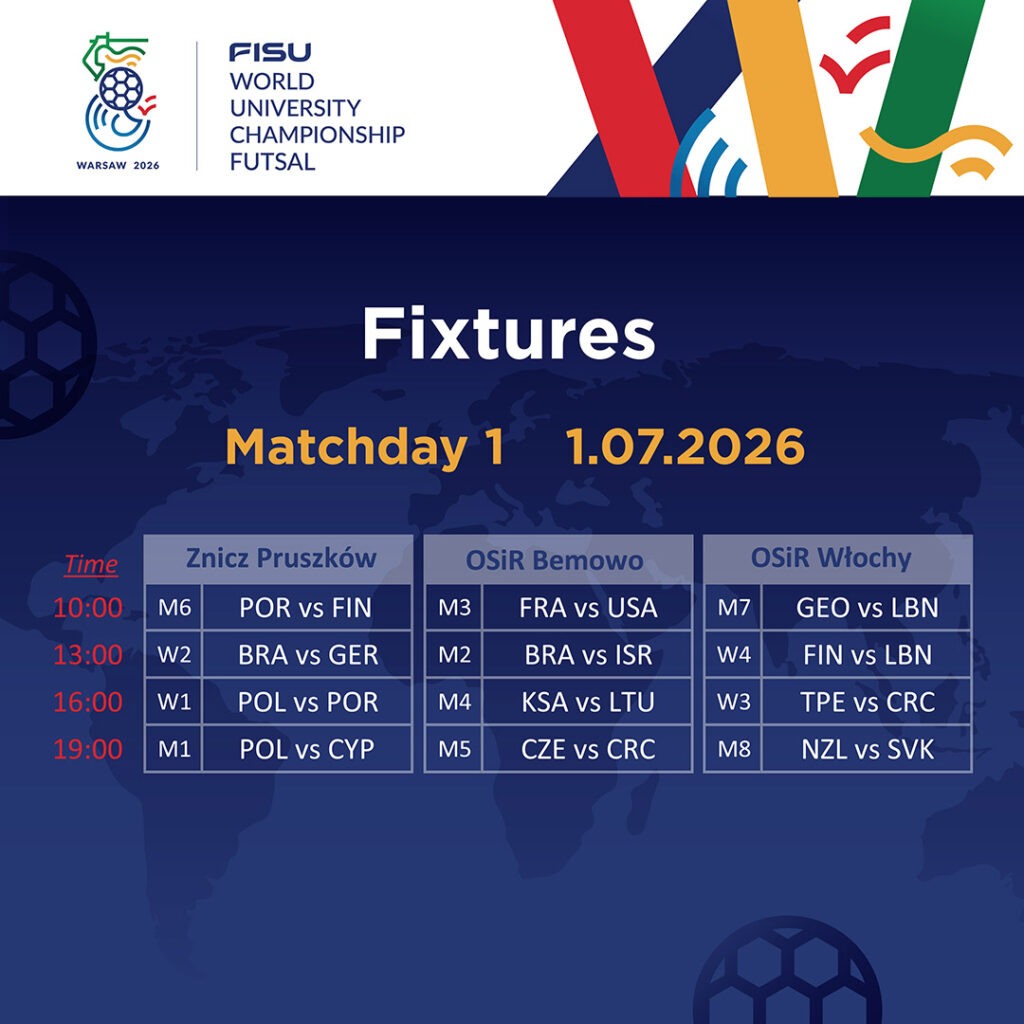 WARSAW 2026

FISU
WORLD
UNIVERSITY
CHAMPIONSHIP
FUTSAL

Fixtures

Matchday 1 1.07.2026

| Time | Znicz Pruszków | | OSiR Bemowo | | OSiR Włochy | |
|---|---|---|---|---|---|---|
| 10:00 | M6 | POR vs FIN | M3 | FRA vs USA | M7 | GEO vs LBN |
| 13:00 | W2 | BRA vs GER | M2 | BRA vs ISR | W4 | FIN vs LBN |
| 16:00 | W1 | POL vs POR | M4 | KSA vs LTU | W3 | TPE vs CRC |
| 19:00 | M1 | POL vs CYP | M5 | CZE vs CRC | M8 | NZL vs SVK |